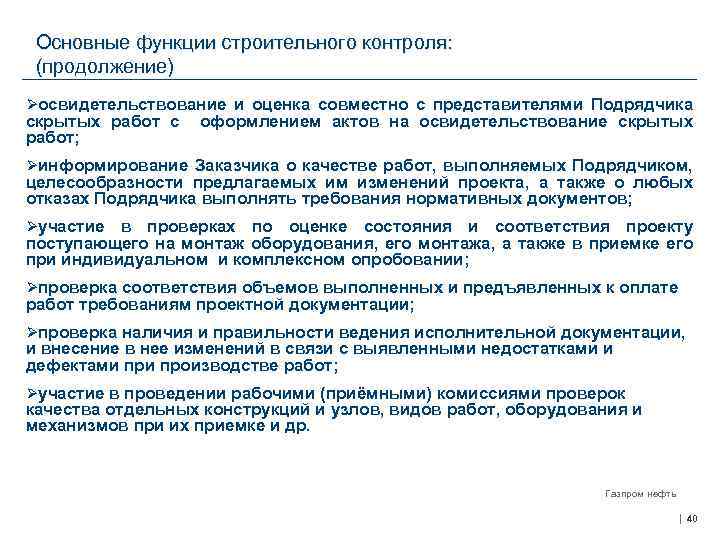 Основные функции строительного контроля: (продолжение)

➢освидетельствование и оценка совместно с представителями Подрядчика скрытых работ с оформлением актов на освидетельствование скрытых работ;

➢информирование Заказчика о качестве работ, выполняемых Подрядчиком, целесообразности предлагаемых им изменений проекта, а также о любых отказах Подрядчика выполнять требования нормативных документов;

➢участие в проверках по оценке состояния и соответствия проекту поступающего на монтаж оборудования, его монтажа, а также в приемке его при индивидуальном и комплексном опробовании;

➢проверка соответствия объемов выполненных и предъявленных к оплате работ требованиям проектной документации;

➢проверка наличия и правильности ведения исполнительной документации, и внесение в нее изменений в связи с выявленными недостатками и дефектами при производстве работ;

➢участие в проведении рабочими (приёмными) комиссиями проверок качества отдельных конструкций и узлов, видов работ, оборудования и механизмов при их приемке и др.

Газпром нефть

| 40